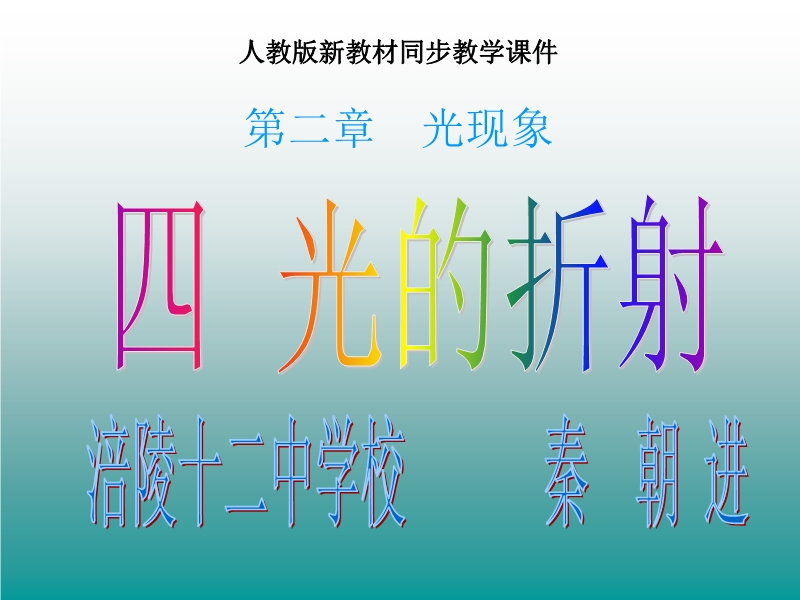 人教版新教材同步教学课件

第二章　光现象

四　光的折射

涪陵十二中学校　　秦　朝　进